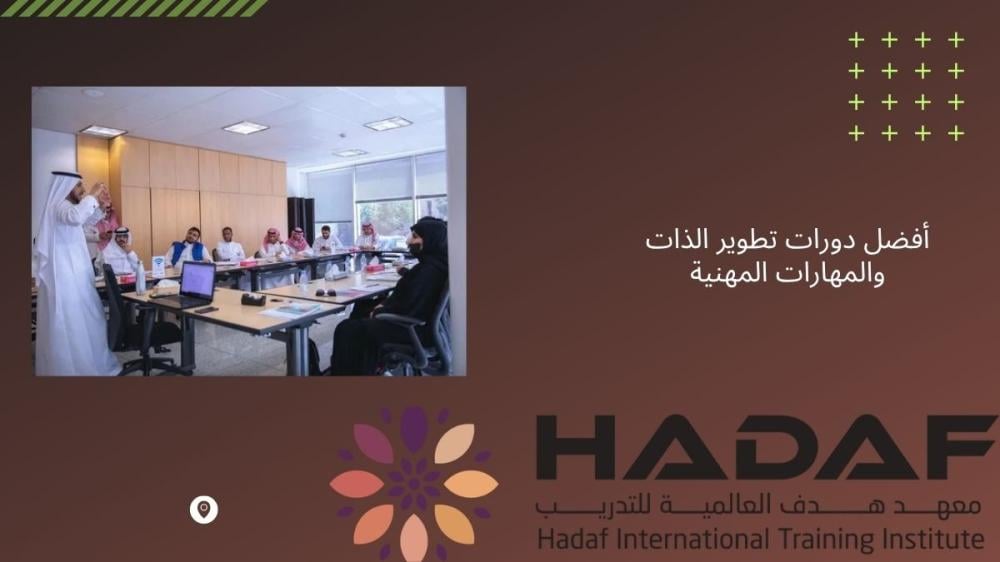 أفضل دورات تطوير الذات والمهارات المهنية

HADAF
معهد هدف العالمية للتدريب
Hadaf International Training Institute